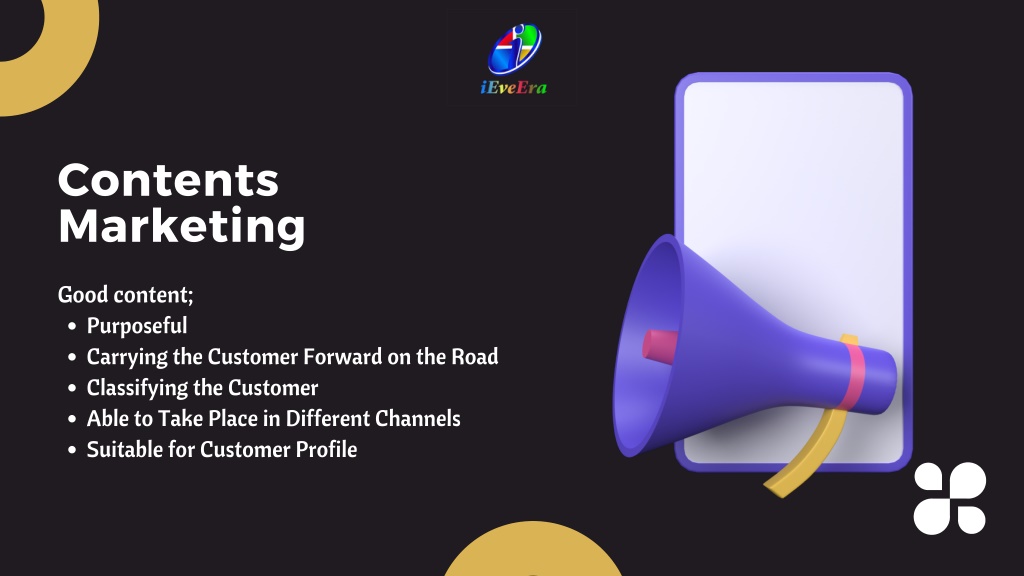 iEveEra

Contents Marketing

Good content;

- Purposeful
- Carrying the Customer Forward on the Road
- Classifying the Customer
- Able to Take Place in Different Channels
- Suitable for Customer Profile